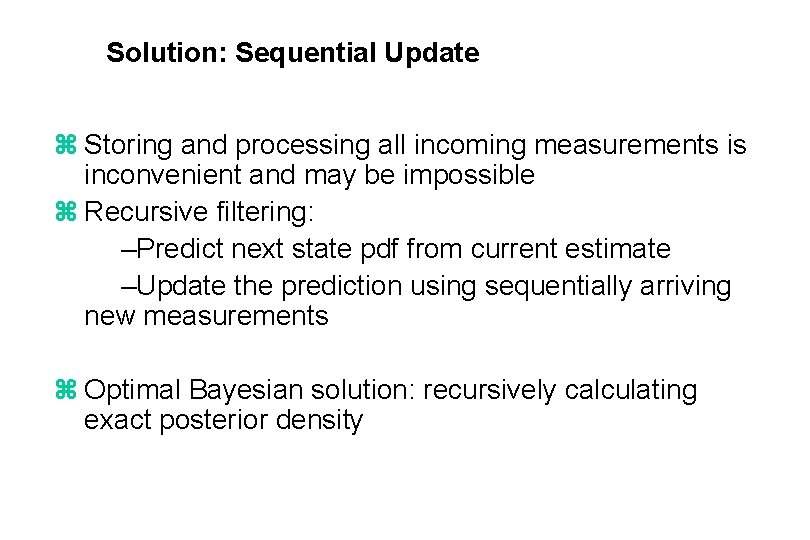 Solution: Sequential Update

⌘ Storing and processing all incoming measurements is inconvenient and may be impossible

⌘ Recursive filtering:

–Predict next state pdf from current estimate

–Update the prediction using sequentially arriving new measurements

⌘ Optimal Bayesian solution: recursively calculating exact posterior density